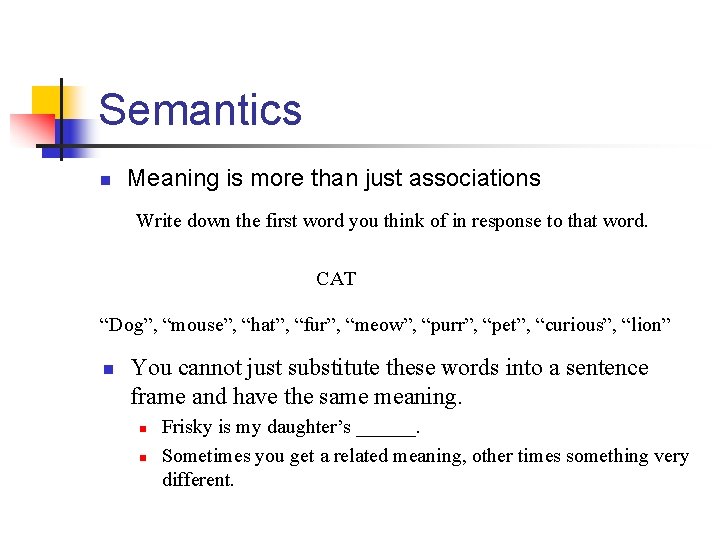 Semantics

Meaning is more than just associations

Write down the first word you think of in response to that word.

CAT

“Dog”, “mouse”, “hat”, “fur”, “meow”, “purr”, “pet”, “curious”, “lion”

You cannot just substitute these words into a sentence frame and have the same meaning.

Frisky is my daughter’s ______.

Sometimes you get a related meaning, other times something very different.